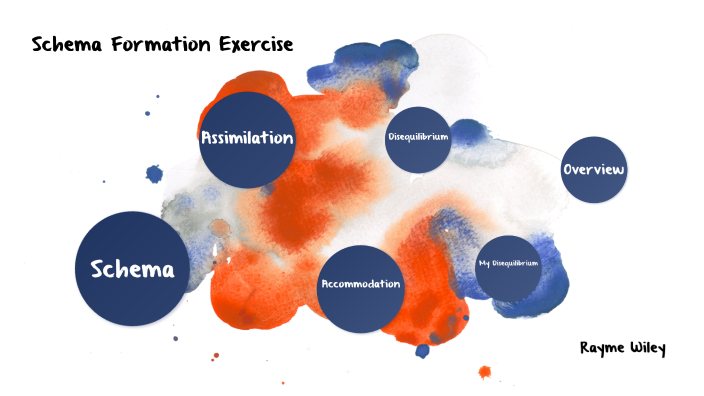 Schema Formation Exercise

Assimilation

Disequilibrium

Overview

Schema

Accommodation

My Disequilibrium

Rayme Wiley